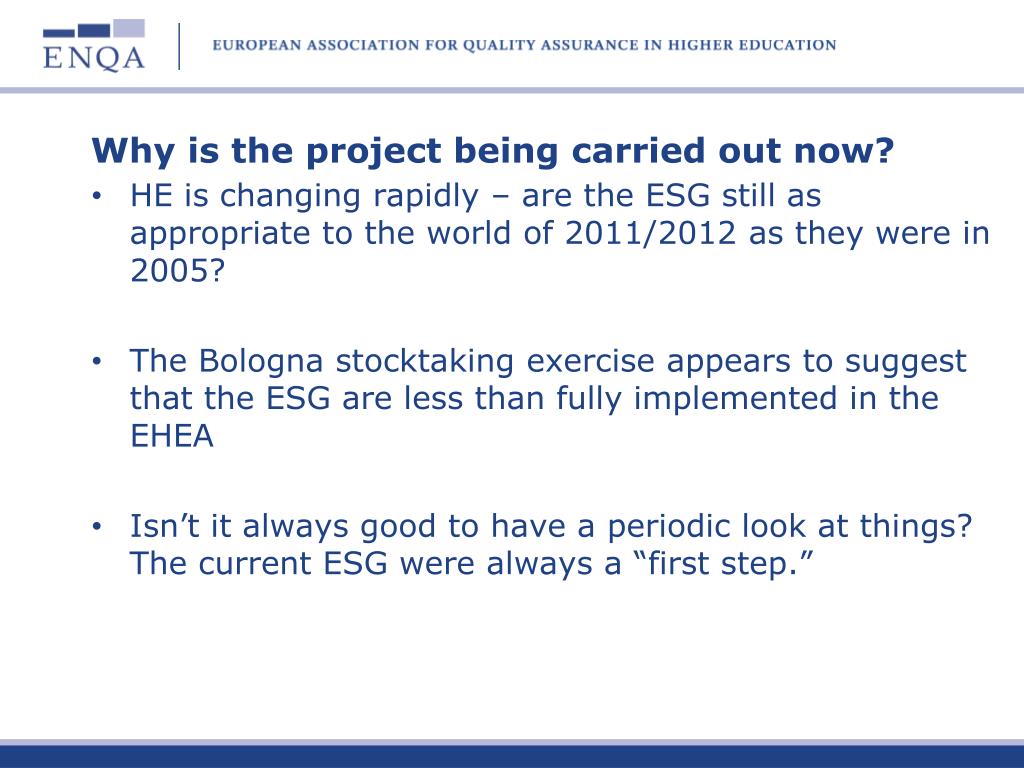 ENQA

EUROPEAN ASSOCIATION FOR QUALITY ASSURANCE IN HIGHER EDUCATION

Why is the project being carried out now?

• HE is changing rapidly – are the ESG still as appropriate to the world of 2011/2012 as they were in 2005?

• The Bologna stocktaking exercise appears to suggest that the ESG are less than fully implemented in the EHEA

• Isn’t it always good to have a periodic look at things? The current ESG were always a “first step.”